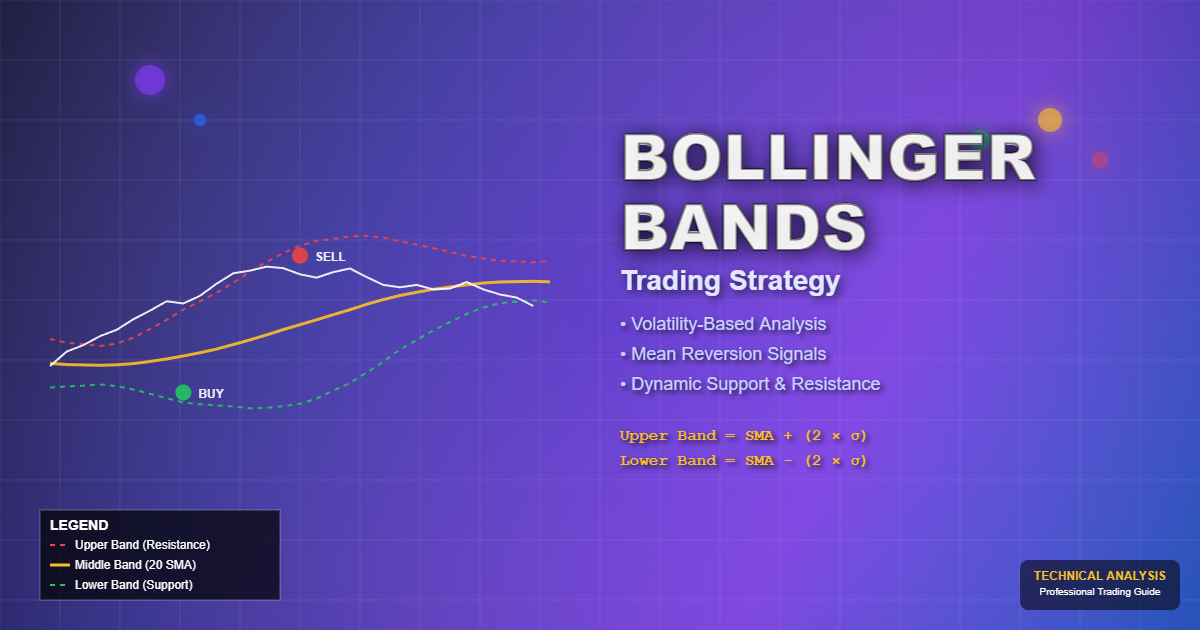 SELL

BUY

BOLLINGER BANDS

Trading Strategy

• Volatility-Based Analysis
• Mean Reversion Signals
• Dynamic Support & Resistance

Upper Band = SMA + (2 × σ)
Lower Band = SMA - (2 × σ)

LEGEND
Upper Band (Resistance)
Middle Band (20 SMA)
Lower Band (Support)

TECHNICAL ANALYSIS
Professional Trading Guide